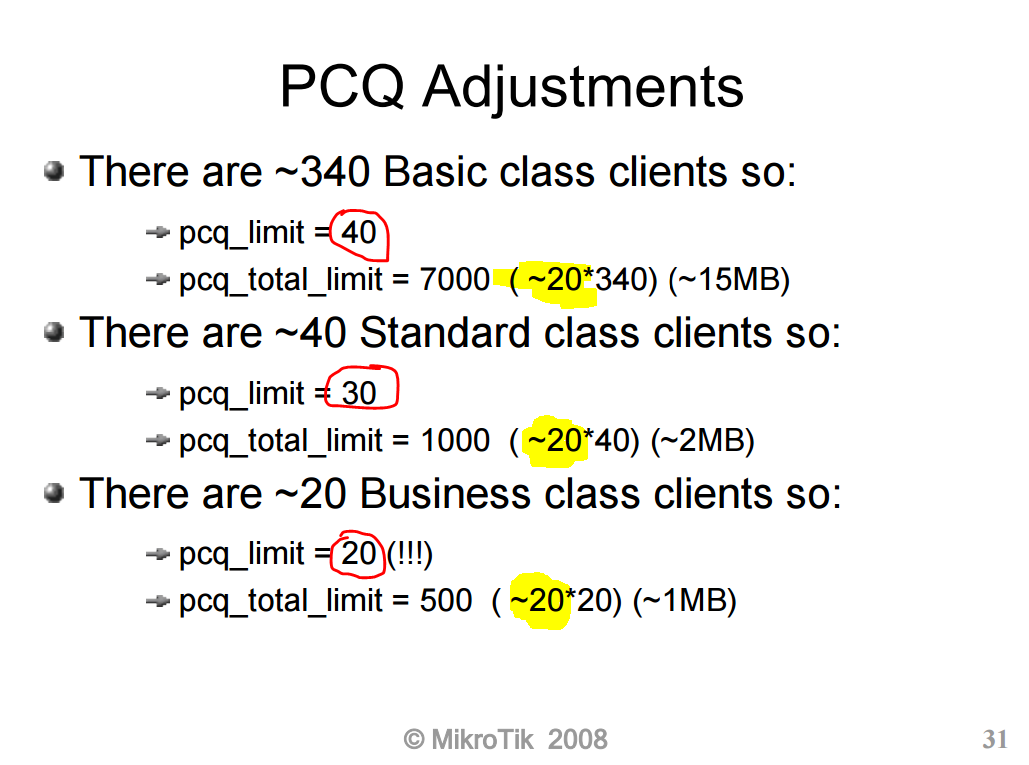 PCQ Adjustments

There are ~340 Basic class clients so:

pcq_limit = 40

pcq_total_limit = 7000 ( ~20*340) (~15MB)

There are ~40 Standard class clients so:

pcq_limit = 30

pcq_total_limit = 1000 ( ~20*40) (~2MB)

There are ~20 Business class clients so:

pcq_limit = 20 (!!!)

pcq_total_limit = 500 ( ~20*20) (~1MB)

© MikroTik 2008

31